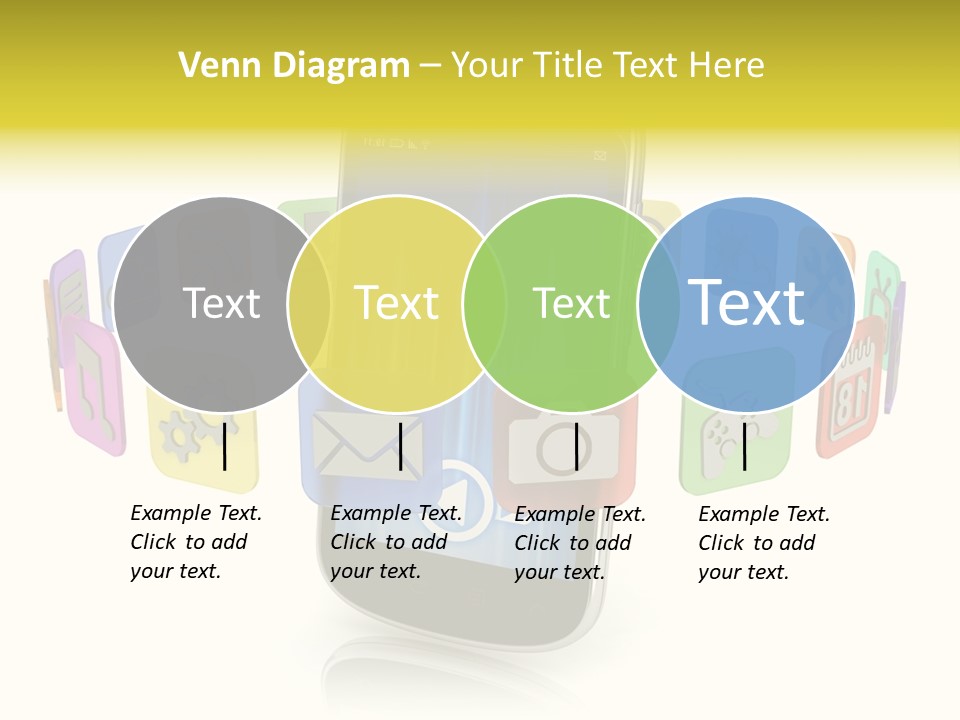 Venn Diagram – Your Title Text Here

Text

Text

Text

Text

Example Text. Click to add your text.

Example Text. Click to add your text.

Example Text. Click to add your text.

Example Text. Click to add your text.